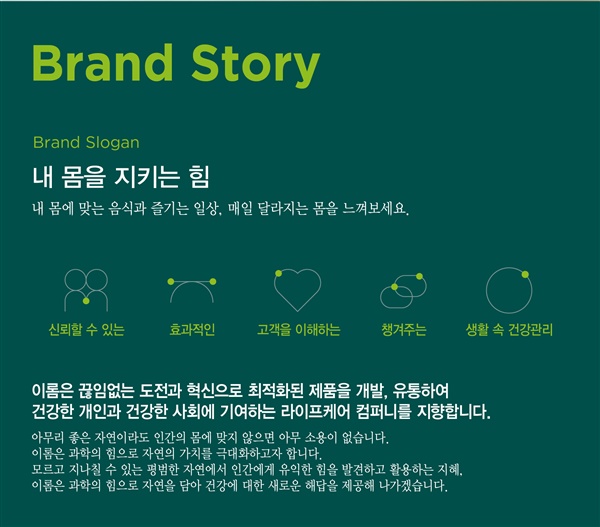 Brand Story

Brand Slogan

내 몸을 지키는 힘

내 몸에 맞는 음식과 즐기는 일상, 매일 달라지는 몸을 느껴보세요.

신뢰할 수 있는

효과적인

고객을 이해하는

챙겨주는

생활 속 건강관리

이롬은 끊임없는 도전과 혁신으로 최적화된 제품을 개발, 유통하여 건강한 개인과 건강한 사회에 기여하는 라이프케어 컴퍼니를 지향합니다.

아무리 좋은 자연이라도 인간의 몸에 맞지 않으면 아무 소용이 없습니다.
이롬은 과학의 힘으로 자연의 가치를 극대화하고자 합니다.
모르고 지나칠 수 있는 평범한 자연에서 인간에게 유익한 힘을 발견하고 활용하는 지혜,
이롬은 과학의 힘으로 자연을 담아 건강에 대한 새로운 해답을 제공해 나가겠습니다.